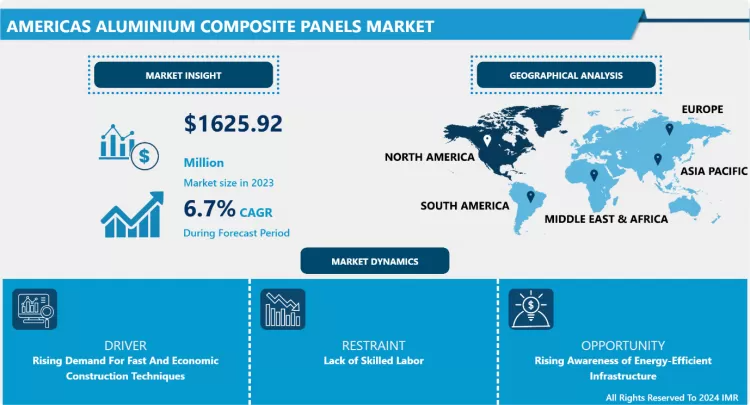 AMERICAS ALUMINIUM COMPOSITE PANELS MARKET

MARKET INSIGHT

$1625.92

Million

Market size in 2023

6.7% CAGR

During Forecast Period

GEOGRAPHICAL ANALYSIS

EUROPE

NORTH AMERICA

ASIA PACIFIC

SOUTH AMERICA

MIDDLE EAST & AFRICA

MARKET DYNAMICS

DRIVER
Rising Demand For Fast And Economic Construction Techniques

RESTRAINT
Lack of Skilled Labor

OPPORTUNITY
Rising Awareness of Energy-Efficient Infrastructure

All Rights Reserved To 2024 IMR